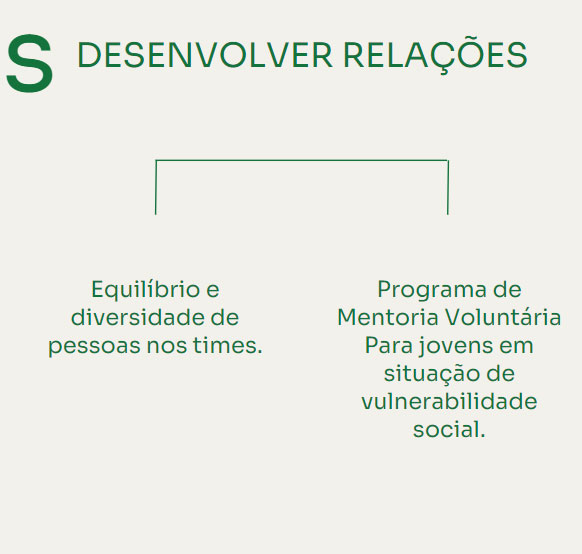 S DESENVOLVER RELAÇÕES

Equilíbrio e diversidade de pessoas nos times.

Programa de Mentoria Voluntária Para jovens em situação de vulnerabilidade social.